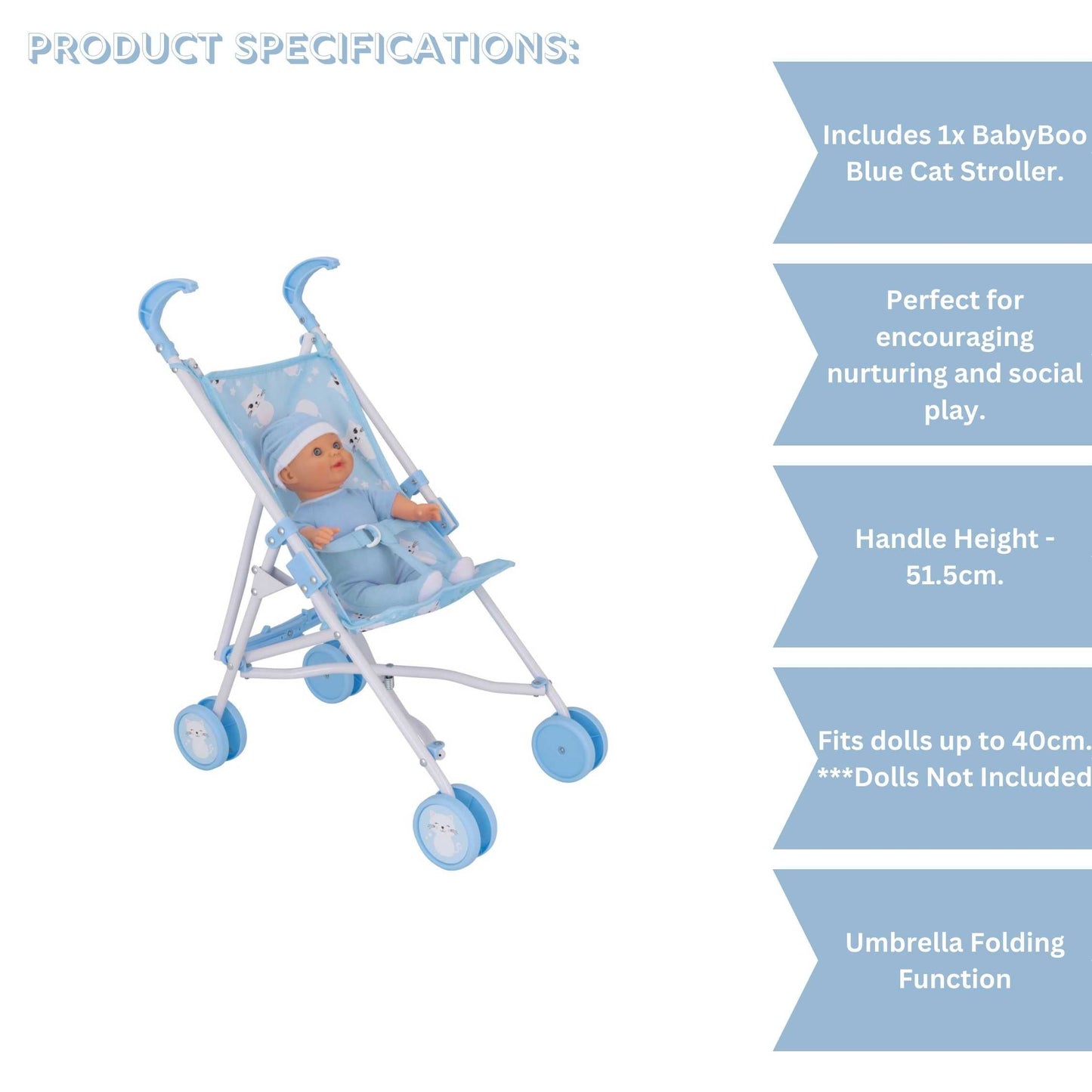 PRODUCT SPECIFICATIONS:

Includes 1x BabyBoo Blue Cat Stroller.

Perfect for encouraging nurturing and social play.

Handle Height - 51.5cm.

Fits dolls up to 40cm. ***Dolls Not Included

Umbrella Folding Function